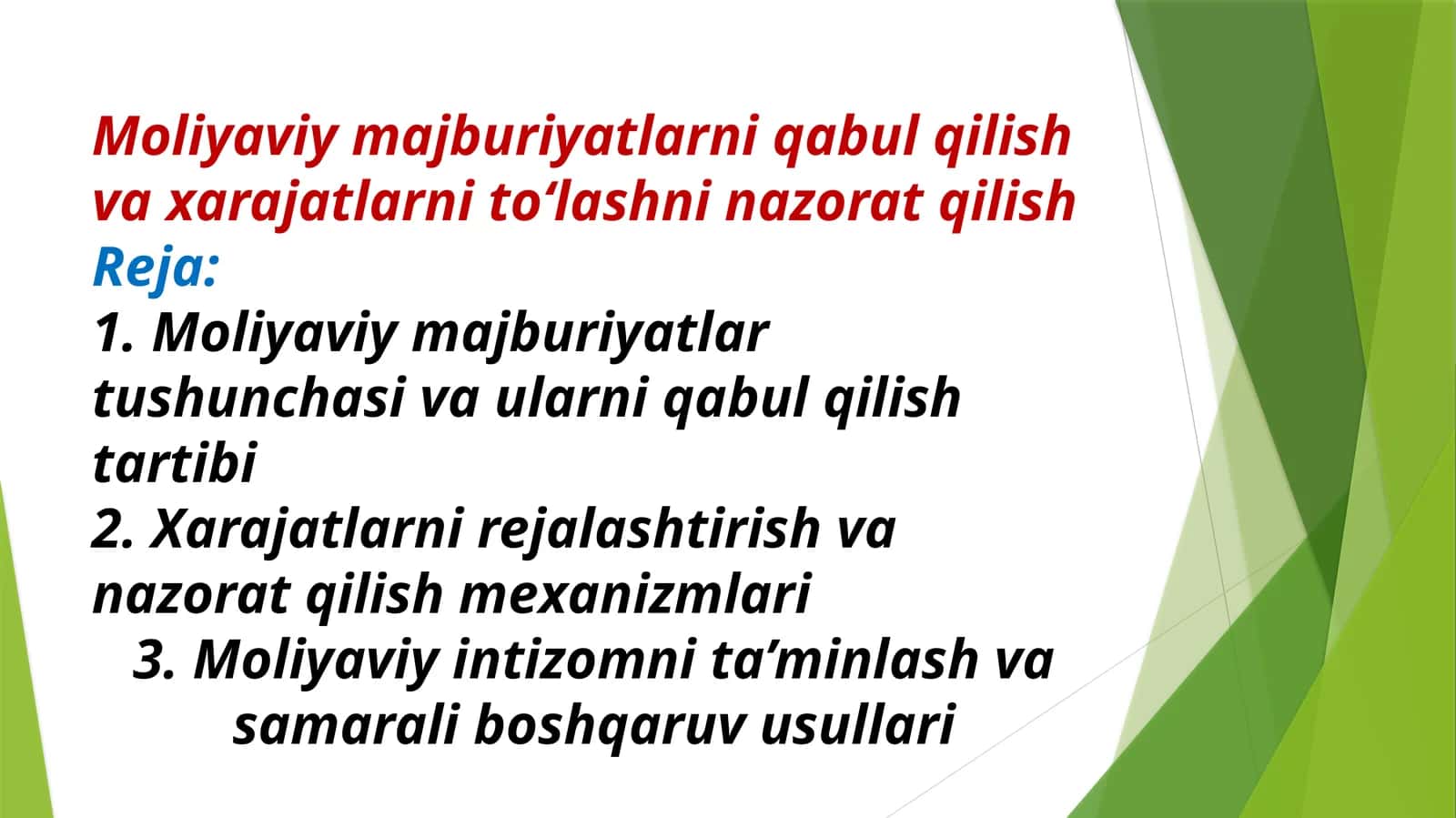 Moliyaviy majburiyatlarni qabul qilish va xarajatlarni to‘lashni nazorat qilish
Reja:
1. Moliyaviy majburiyatlar tushunchasi va ularni qabul qilish tartibi
2. Xarajatlarni rejalashtirish va nazorat qilish mexanizmlari
3. Moliyaviy intizomni ta’minlash va samarali boshqaruv usullari